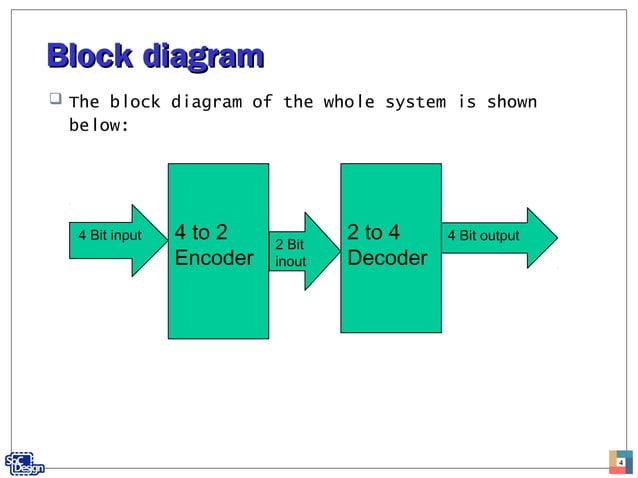 Block diagram

The block diagram of the whole system is shown below:

4 Bit input

4 to 2 Encoder

2 Bit inout

2 to 4 Decoder

4 Bit output

SoC Design

4